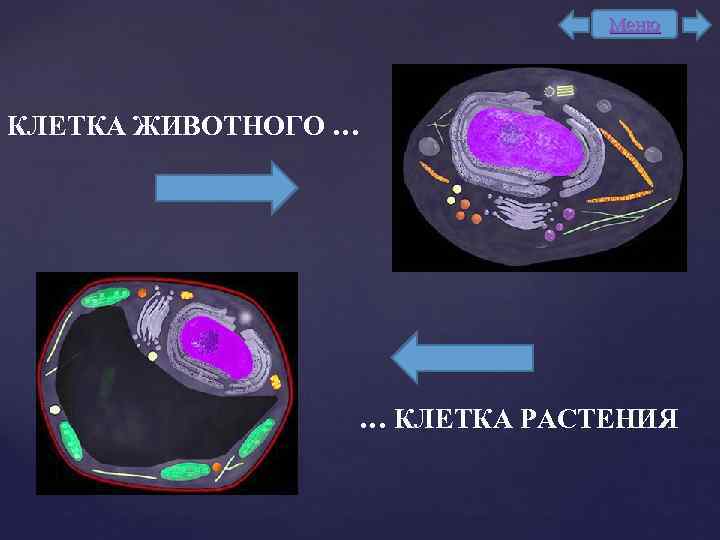 Меню

КЛЕТКА ЖИВОТНОГО …

… КЛЕТКА РАСТЕНИЯ